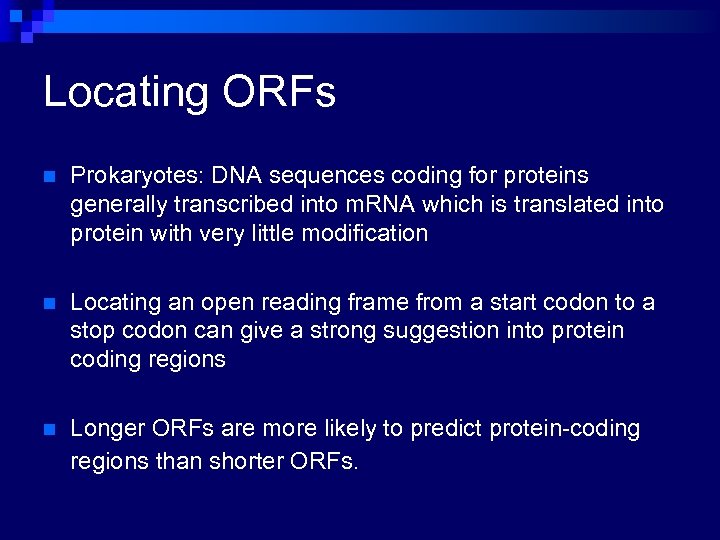 Locating ORFs

Prokaryotes: DNA sequences coding for proteins generally transcribed into mRNA which is translated into protein with very little modification

Locating an open reading frame from a start codon to a stop codon can give a strong suggestion into protein coding regions

Longer ORFs are more likely to predict protein-coding regions than shorter ORFs.